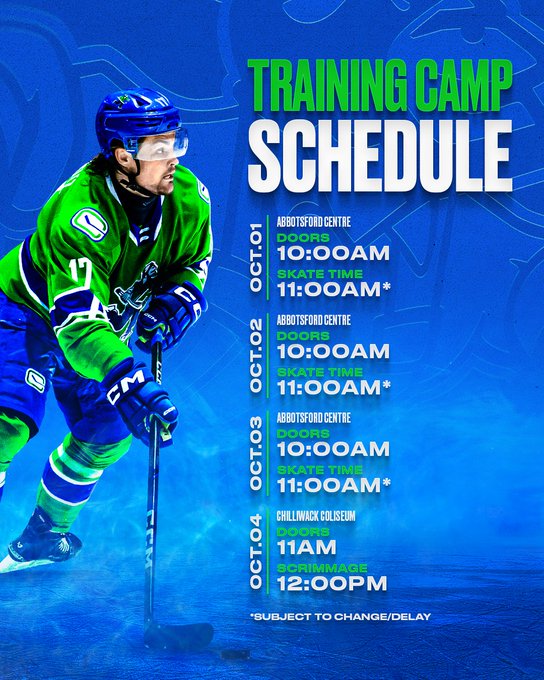 TRAINING CAMP
SCHEDULE

OCT.01
ABBOTSFORD CENTRE
DOORS
10:00AM
SKATE TIME
11:00AM*

OCT.02
ABBOTSFORD CENTRE
DOORS
10:00AM
SKATE TIME
11:00AM*

OCT.03
ABBOTSFORD CENTRE
DOORS
10:00AM
SKATE TIME
11:00AM*

OCT.04
CHILLIWACK COLISEUM
DOORS
11AM
SCRIMMAGE
12:00PM

*SUBJECT TO CHANGE/DELAY

17
CCM
CCM